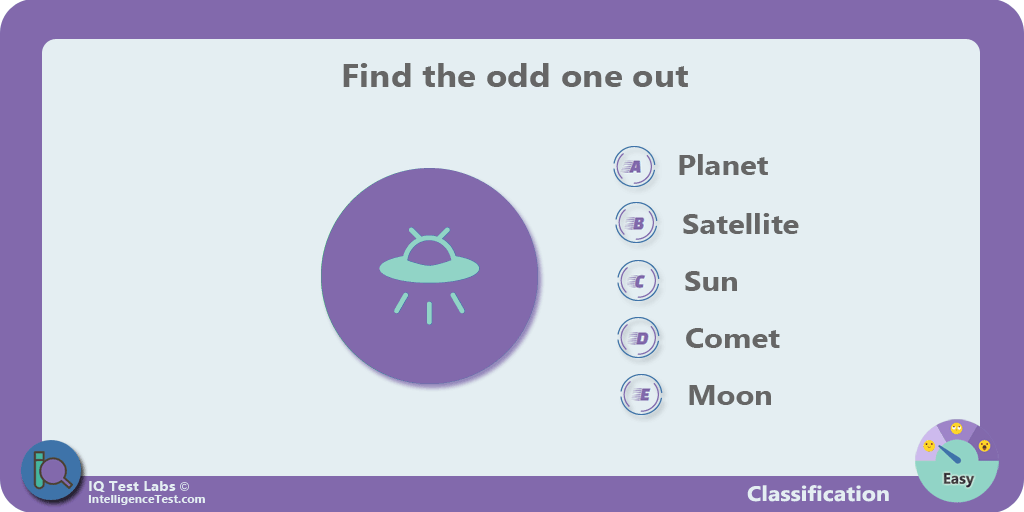 Find the odd one out

A Planet

B Satellite

C Sun

D Comet

E Moon

IQ Test Labs ©
IntelligenceTest.com

Classification

Easy